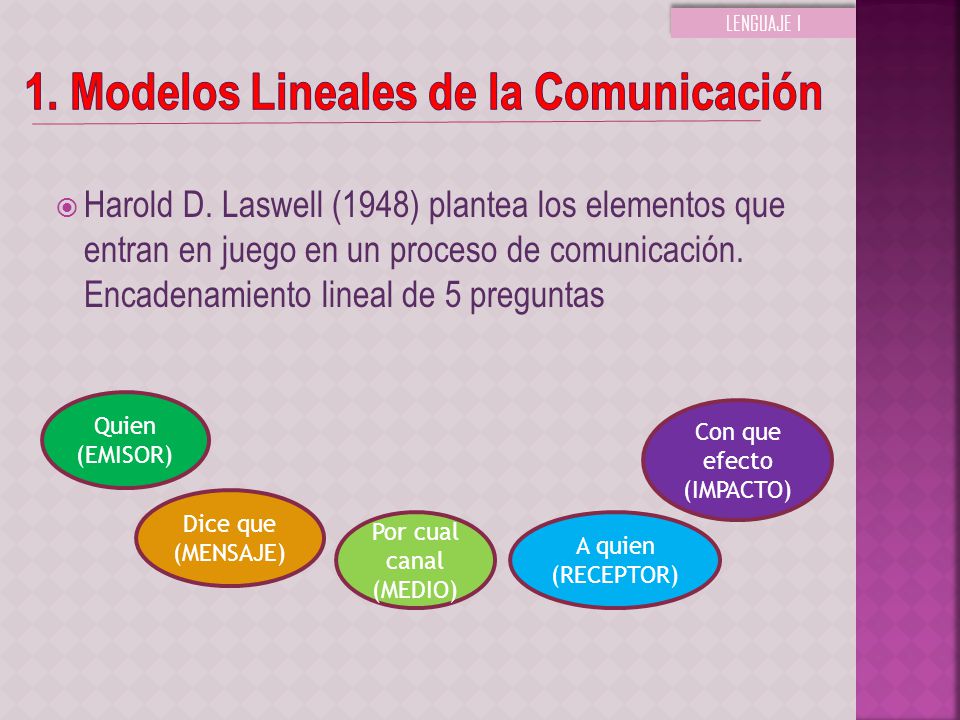 LENGUAJE I

1. Modelos Lineales de la Comunicación

Harold D. Laswell (1948) plantea los elementos que entran en juego en un proceso de comunicación. Encadenamiento lineal de 5 preguntas

Quien (EMISOR)

Dice que (MENSAJE)

Por cual canal (MEDIO)

A quien (RECEPTOR)

Con que efecto (IMPACTO)